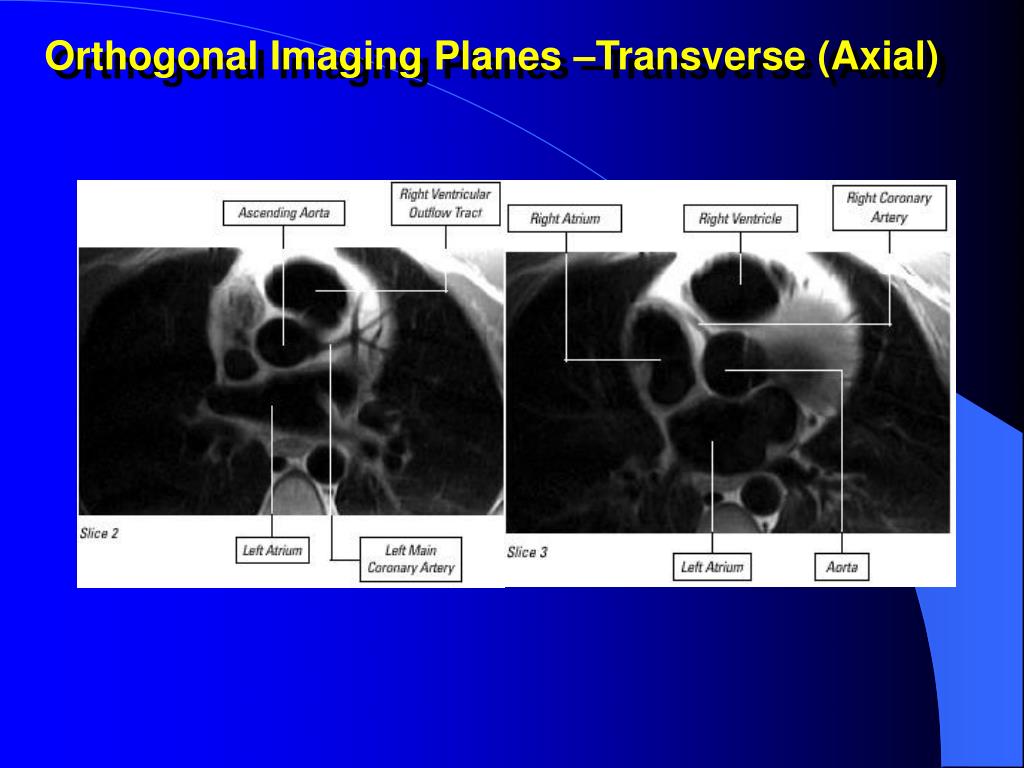 Orthogonal Imaging Planes –Transverse (Axial)

Ascending Aorta

Right Ventricular Outflow Tract

Slice 2

Left Atrium

Left Main Coronary Artery

Right Atrium

Right Ventricle

Right Coronary Artery

Slice 3

Left Atrium

Aorta